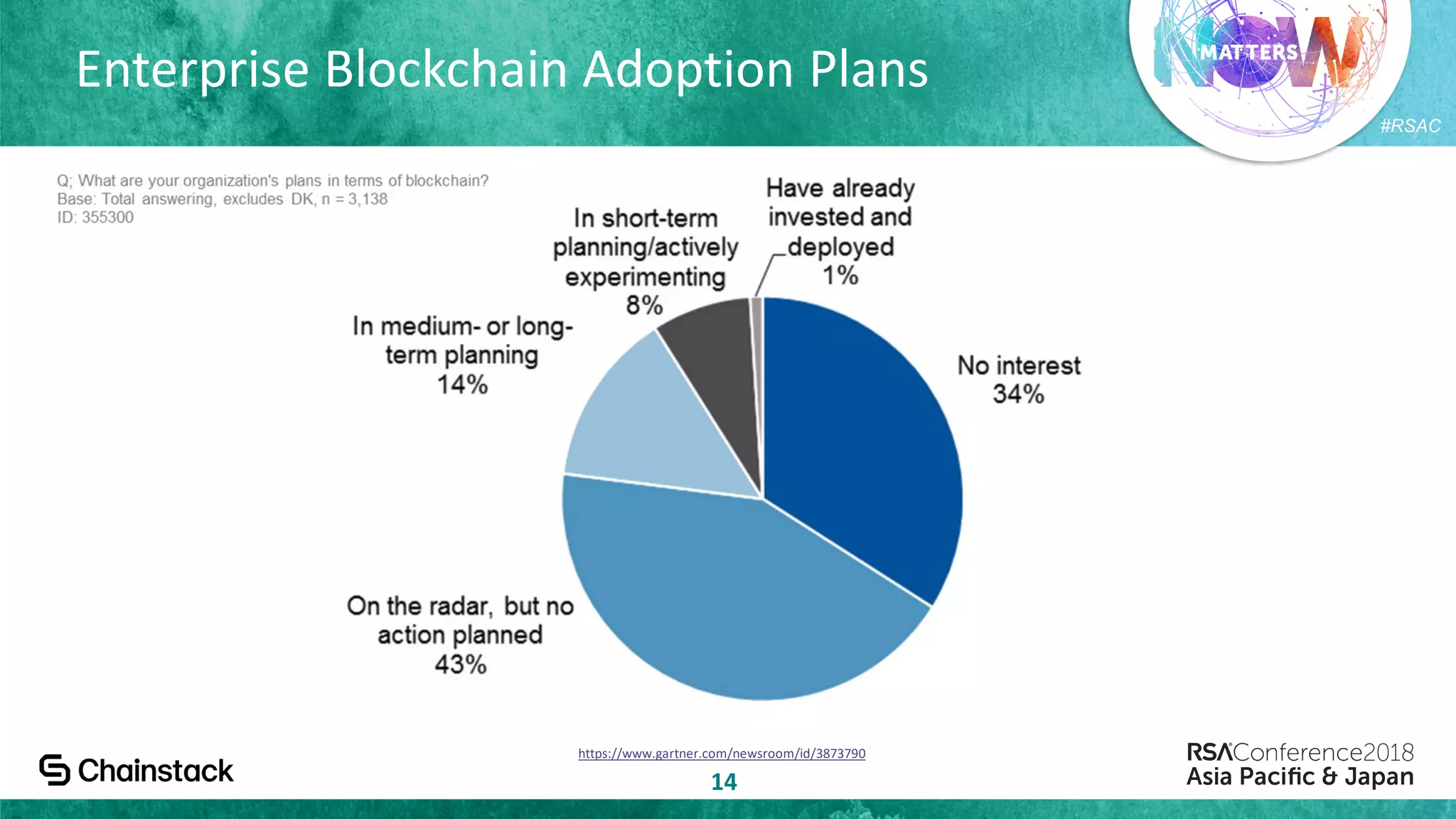 Enterprise Blockchain Adoption Plans

NOW MATTERS

#RSAC

Q; What are your organization's plans in terms of blockchain?
Base: Total answering, excludes DK, n = 3,138
ID: 355300

In short-term planning/actively experimenting 8%

Have already invested and deployed 1%

In medium- or long-term planning 14%

No interest 34%

On the radar, but no action planned 43%

Chainstack

https://www.gartner.com/newsroom/id/3873790

14

RSAConference2018
Asia Pacific & Japan